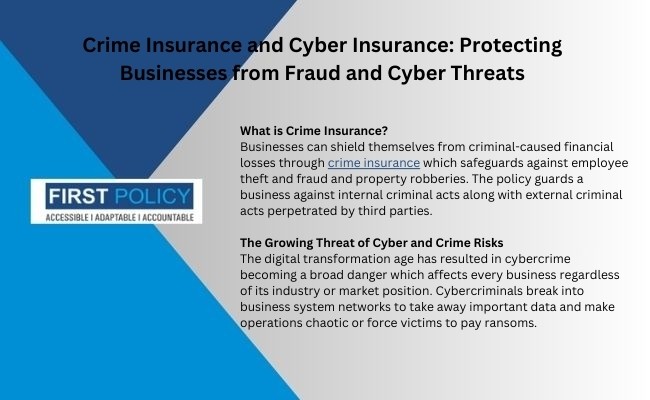 Crime Insurance and Cyber Insurance: Protecting Businesses from Fraud and Cyber Threats

FIRST POLICY
ACCESSIBLE I ADAPTABLE I ACCOUNTABLE

What is Crime Insurance?
Businesses can shield themselves from criminal-caused financial losses through crime insurance which safeguards against employee theft and fraud and property robberies. The policy guards a business against internal criminal acts along with external criminal acts perpetrated by third parties.

The Growing Threat of Cyber and Crime Risks
The digital transformation age has resulted in cybercrime becoming a broad danger which affects every business regardless of its industry or market position. Cybercriminals break into business system networks to take away important data and make operations chaotic or force victims to pay ransoms.